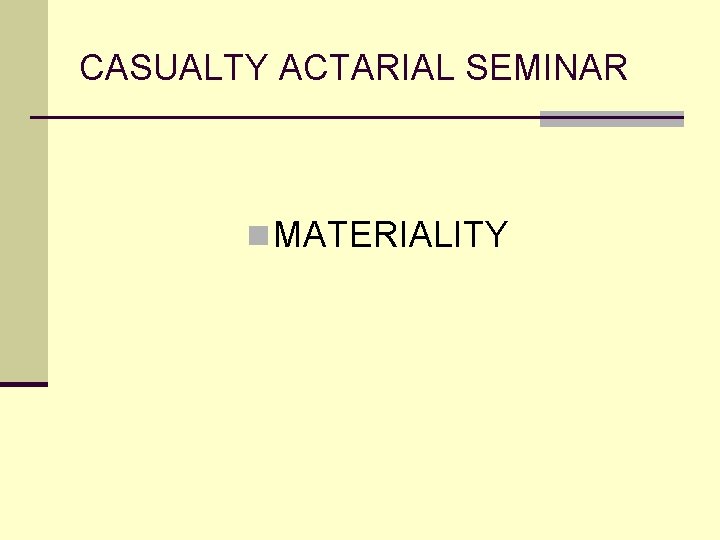 CASUALTY ACTARIAL SEMINAR

MATERIALITY